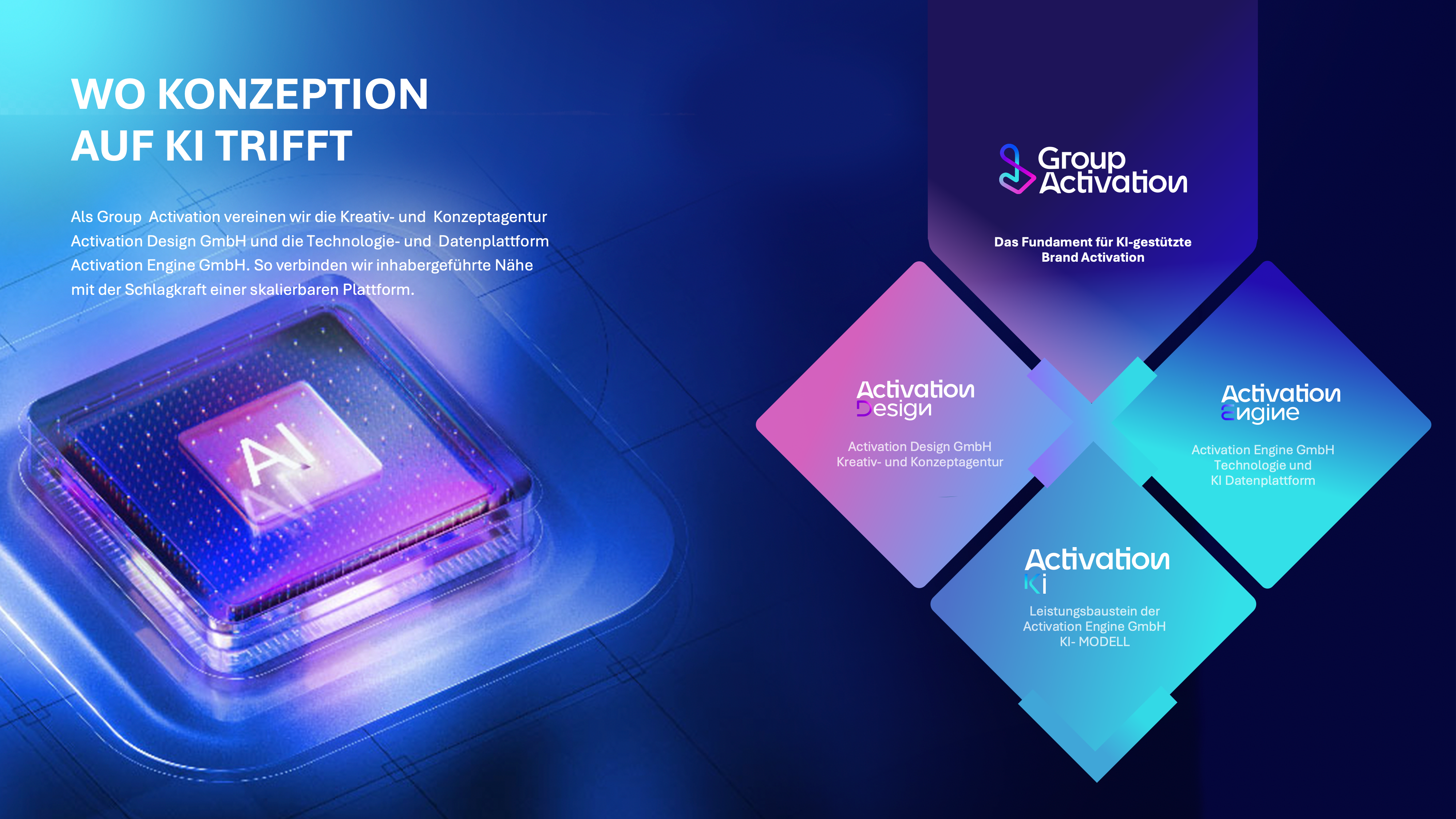 WO KONZEPTION
AUF KI TRIFFT

Als Group Activation vereinen wir die Kreativ- und Konzeptagentur Activation Design GmbH und die Technologie- und Datenplattform Activation Engine GmbH. So verbinden wir inhabergeführte Nähe mit der Schlagkraft einer skalierbaren Plattform.

AI

Group Activation

Das Fundament für KI-gestützte Brand Activation

Activation Design

Activation Design GmbH
Kreativ- und Konzeptagentur

Activation Engine

Activation Engine GmbH
Technologie und
KI Datenplattform

Activation Ki

Leistungsbaustein der
Activation Engine GmbH
KI- MODELL